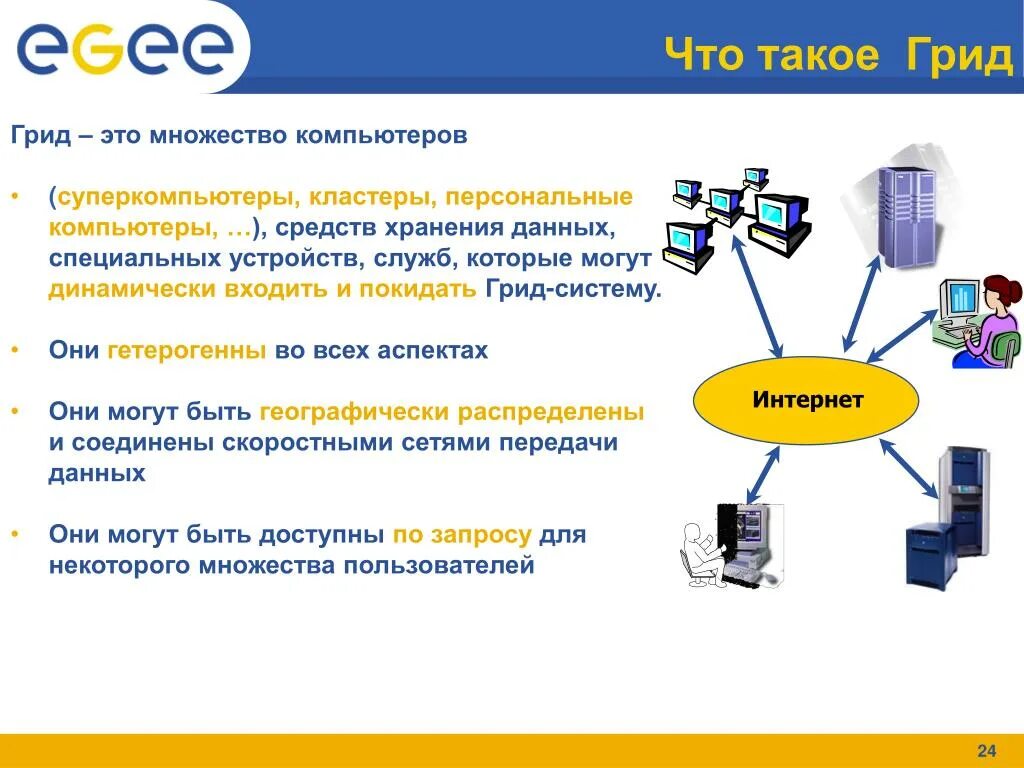 eGee

Что такое Грид

Грид – это множество компьютеров

• (суперкомпьютеры, кластеры, персональные компьютеры, …), средств хранения данных, специальных устройств, служб, которые могут динамически входить и покидать Грид-систему.

• Они гетерогенны во всех аспектах

• Они могут быть географически распределены и соединены скоростными сетями передачи данных

• Они могут быть доступны по запросу для некоторого множества пользователей

Интернет

24